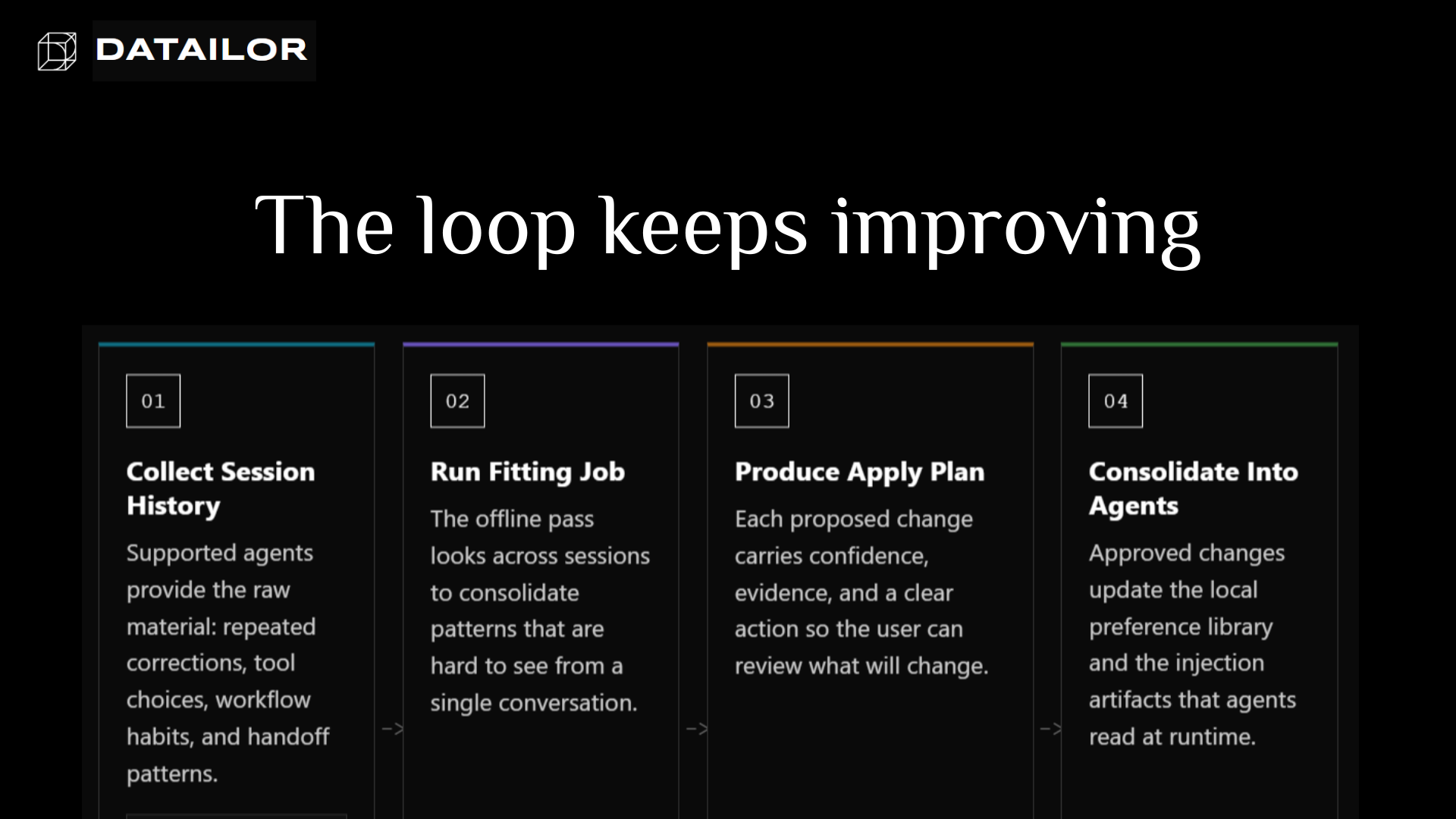 DATAILOR

The loop keeps improving

01

Collect Session History

Supported agents provide the raw material: repeated corrections, tool choices, workflow habits, and handoff patterns.

->

02

Run Fitting Job

The offline pass looks across sessions to consolidate patterns that are hard to see from a single conversation.

->

03

Produce Apply Plan

Each proposed change carries confidence, evidence, and a clear action so the user can review what will change.

->

04

Consolidate Into Agents

Approved changes update the local preference library and the injection artifacts that agents read at runtime.